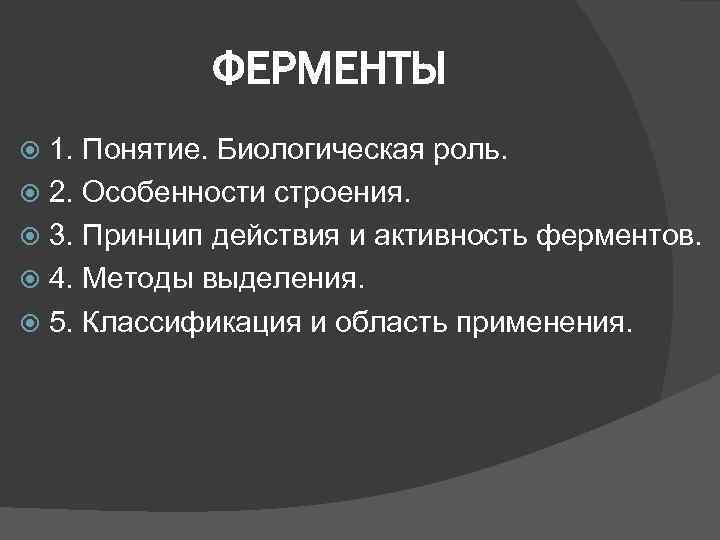 ФЕРМЕНТЫ

1. Понятие. Биологическая роль.
2. Особенности строения.
3. Принцип действия и активность ферментов.
4. Методы выделения.
5. Классификация и область применения.